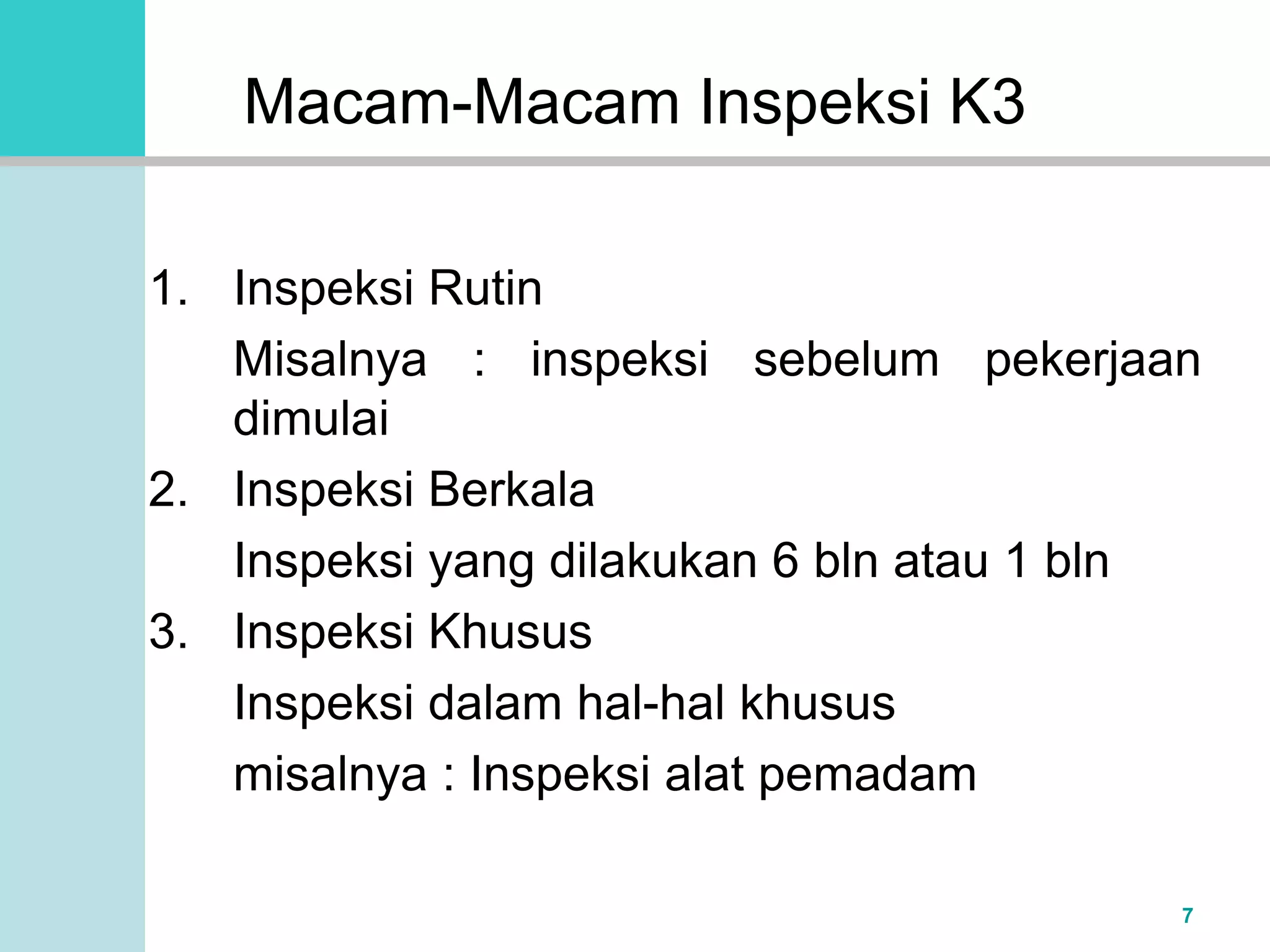 Macam-Macam Inspeksi K3

1. Inspeksi Rutin

Misalnya : inspeksi sebelum pekerjaan dimulai

2. Inspeksi Berkala

Inspeksi yang dilakukan 6 bln atau 1 bln

3. Inspeksi Khusus

Inspeksi dalam hal-hal khusus

misalnya : Inspeksi alat pemadam

7